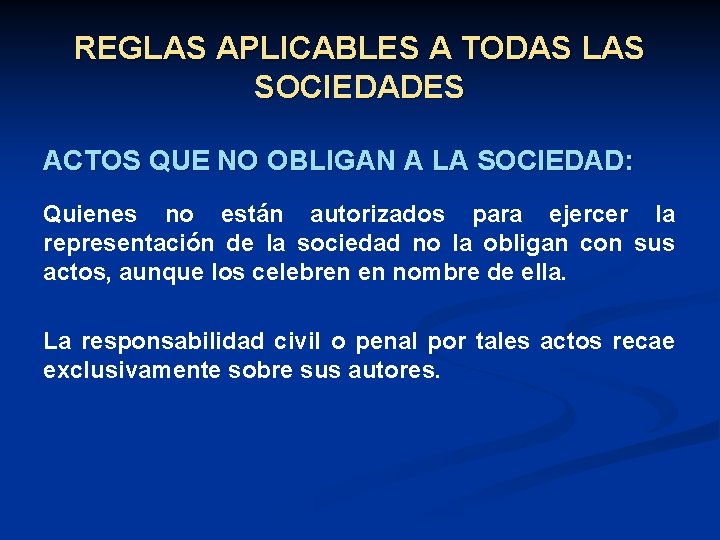 REGLAS APLICABLES A TODAS LAS SOCIEDADES

ACTOS QUE NO OBLIGAN A LA SOCIEDAD:

Quienes no están autorizados para ejercer la representación de la sociedad no la obligan con sus actos, aunque los celebren en nombre de ella.

La responsabilidad civil o penal por tales actos recae exclusivamente sobre sus autores.